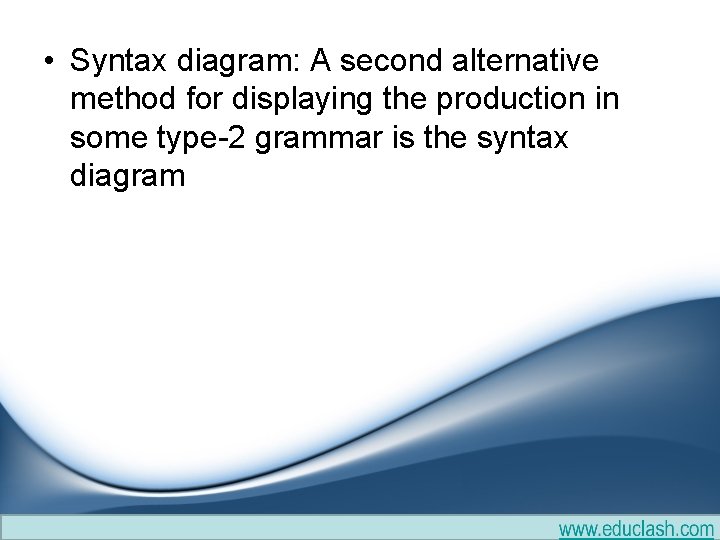 • Syntax diagram: A second alternative method for displaying the production in some type-2 grammar is the syntax diagram

www.educlash.com